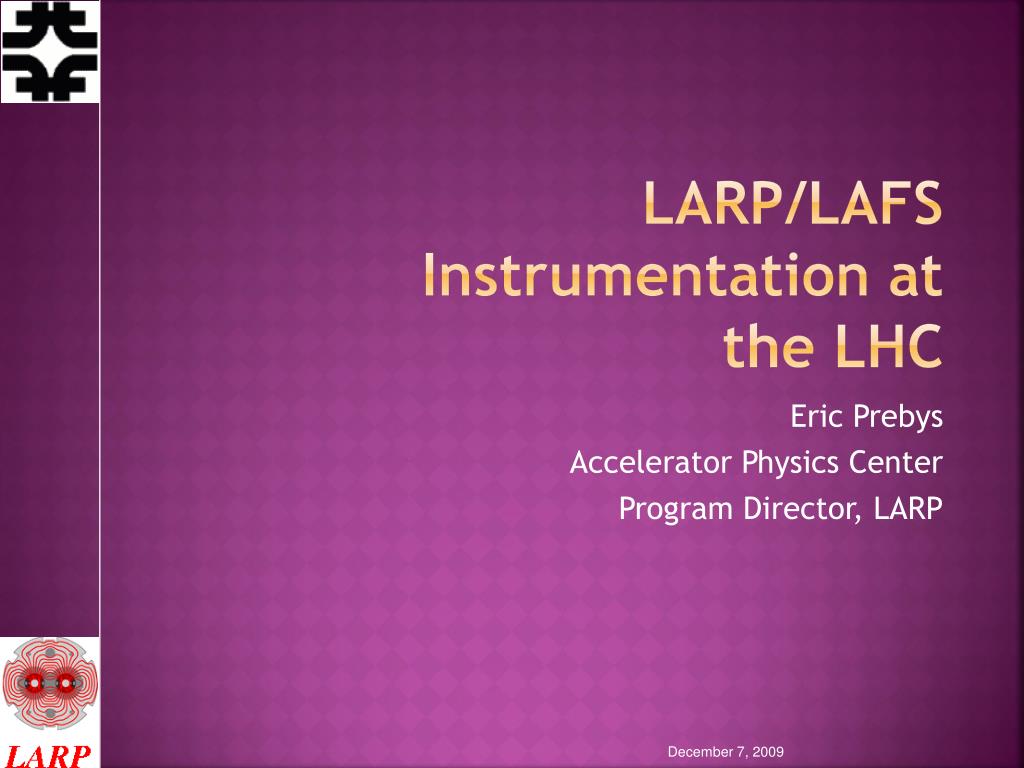 LARP/LAFS Instrumentation at the LHC

Eric Prebys
Accelerator Physics Center
Program Director, LARP

LARP

December 7, 2009